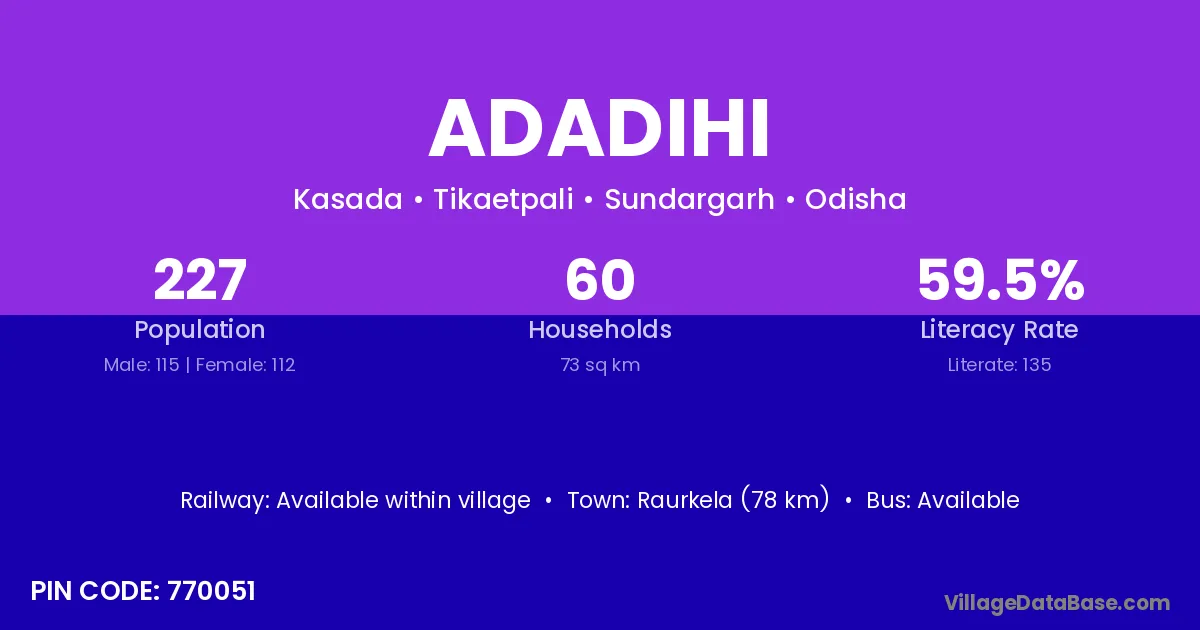 ADADIHI

Kasada • Tikaetpali • Sundargarh • Odisha

227
Population
Male: 115 | Female: 112

60
Households
73 sq km

59.5%
Literacy Rate
Literate: 135

Railway: Available within village • Town: Raurkela (78 km) • Bus: Available

PIN CODE: 770051

VillageDataBase.com